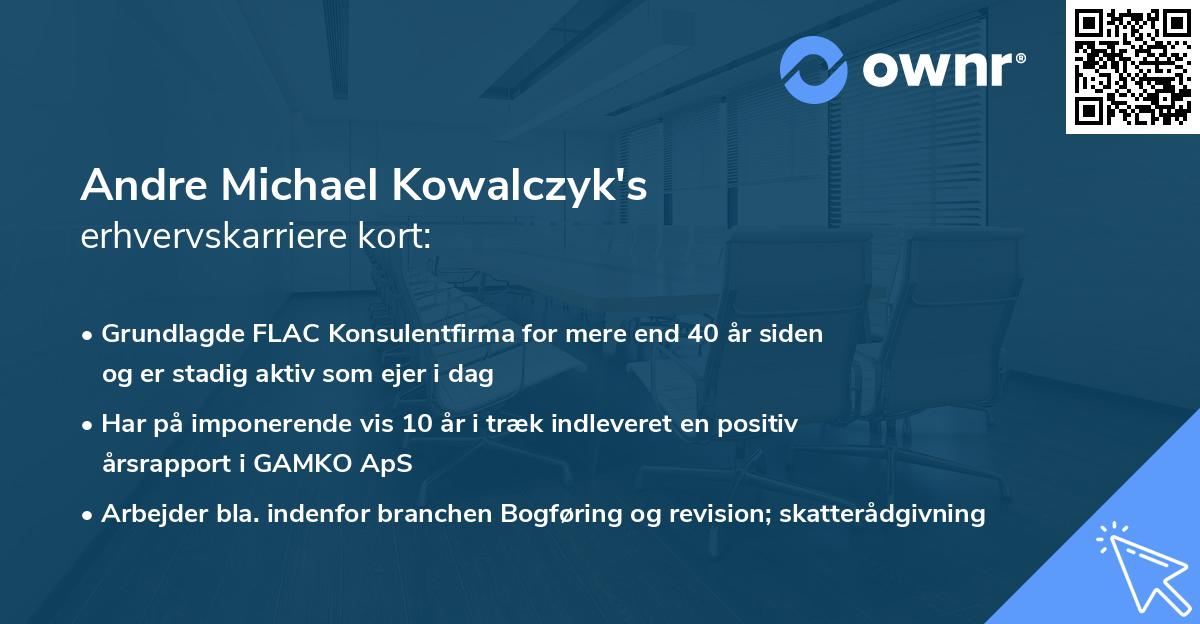 ownr®

Andre Michael Kowalczyk's
erhvervskarriere kort:

• Grundlagde FLAC Konsulentfirma for mere end 40 år siden og er stadig aktiv som ejer i dag

• Har på imponerende vis 10 år i træk indleveret en positiv årsrapport i GAMKO ApS

• Arbejder bla. indenfor branchen Bogføring og revision; skatterådgivning